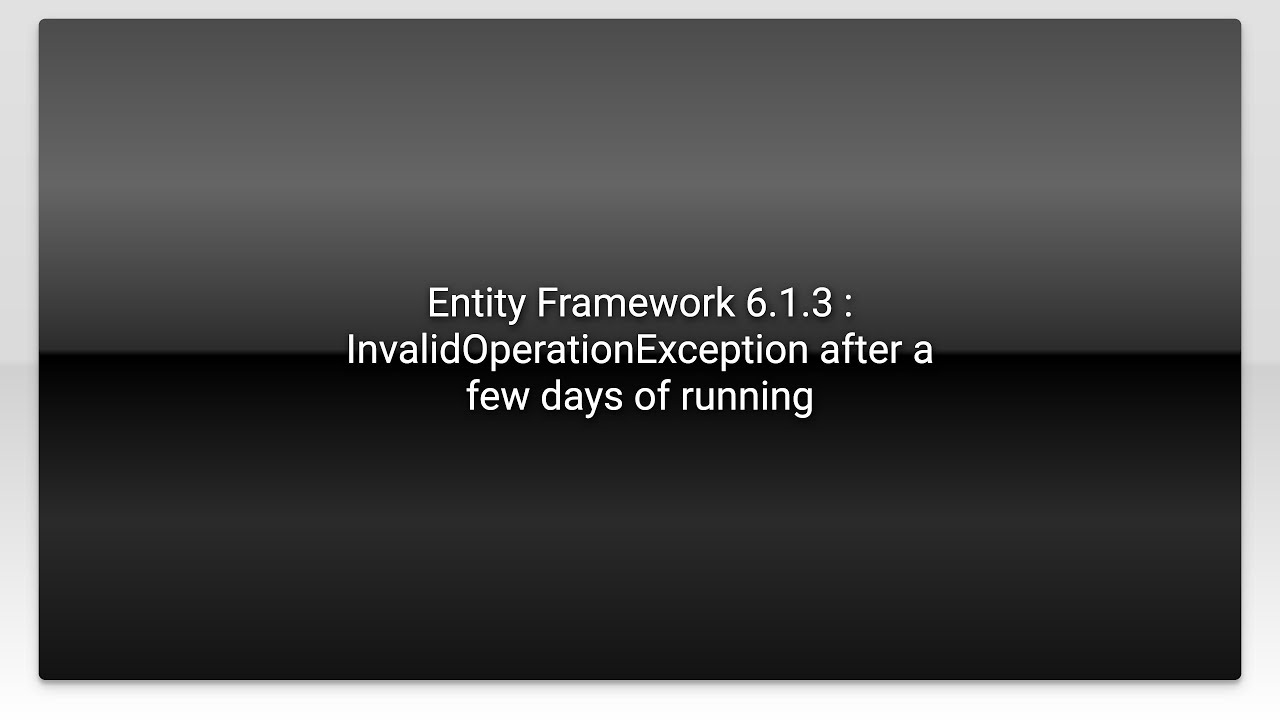 Entity Framework 6.1.3 : InvalidOperationException after a few days of running